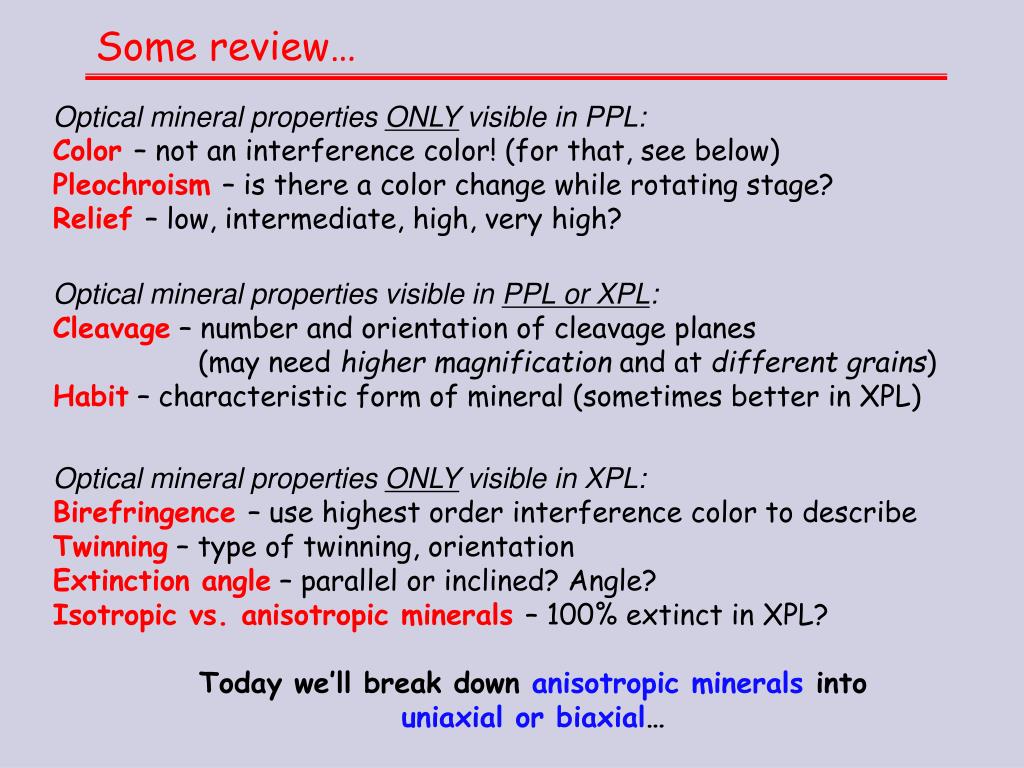 Some review…

Optical mineral properties ONLY visible in PPL:
Color – not an interference color! (for that, see below)
Pleochroism – is there a color change while rotating stage?
Relief – low, intermediate, high, very high?

Optical mineral properties visible in PPL or XPL:
Cleavage – number and orientation of cleavage planes
(may need higher magnification and at different grains)
Habit – characteristic form of mineral (sometimes better in XPL)

Optical mineral properties ONLY visible in XPL:
Birefringence – use highest order interference color to describe
Twinning – type of twinning, orientation
Extinction angle – parallel or inclined? Angle?
Isotropic vs. anisotropic minerals – 100% extinct in XPL?

Today we'll break down anisotropic minerals into uniaxial or biaxial…